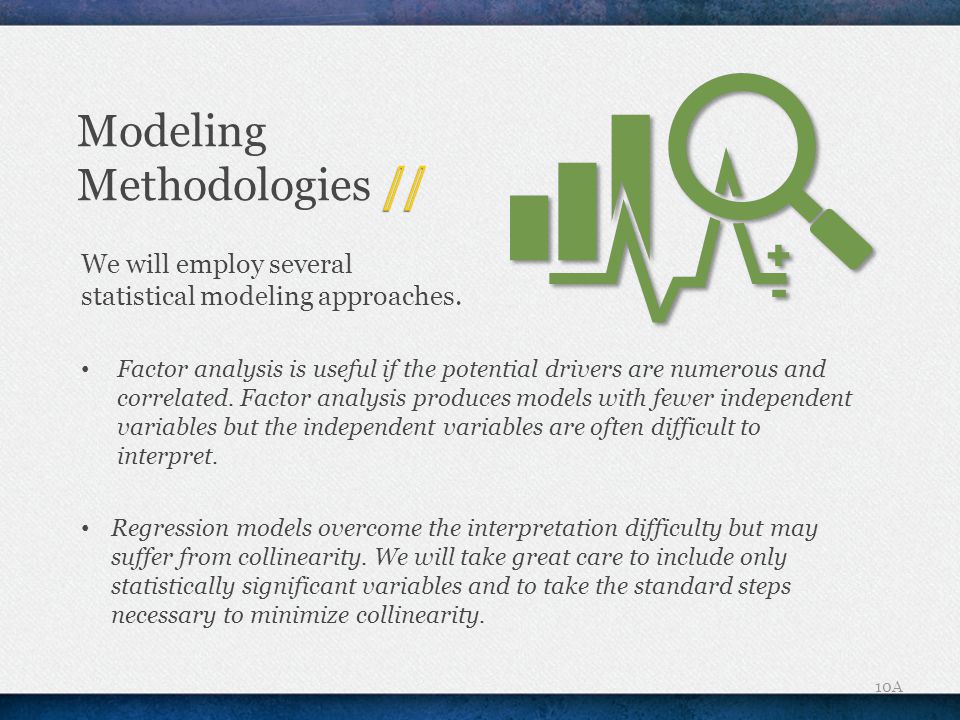 Modeling Methodologies //

We will employ several statistical modeling approaches.

• Factor analysis is useful if the potential drivers are numerous and correlated. Factor analysis produces models with fewer independent variables but the independent variables are often difficult to interpret.

• Regression models overcome the interpretation difficulty but may suffer from collinearity. We will take great care to include only statistically significant variables and to take the standard steps necessary to minimize collinearity.

10A